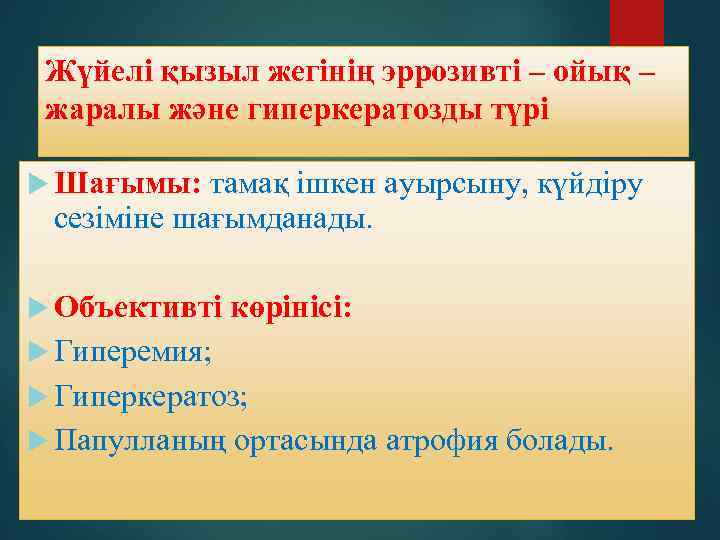 Жүйелі қызыл жегінің эррозивті – ойық – жаралы және гиперкератозды түрі

Шағымы: тамақ ішкен ауырсыну, күйдіру сезіміне шағымданады.

Объективті көрінісі:

Гиперемия;

Гиперкератоз;

Папулланың ортасында атрофия болады.